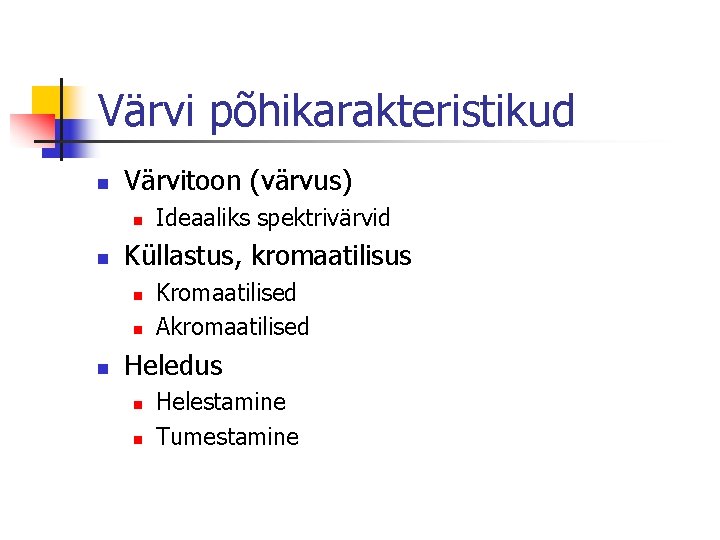 Värvi põhikarakteristikud

- Värvitoon (värvus)
  - Ideaaliks spektrivärvid
- Küllastus, kromaatilisus
  - Kromaatilised
  - Akromaatilised
- Heledus
  - Helestamine
  - Tumestamine